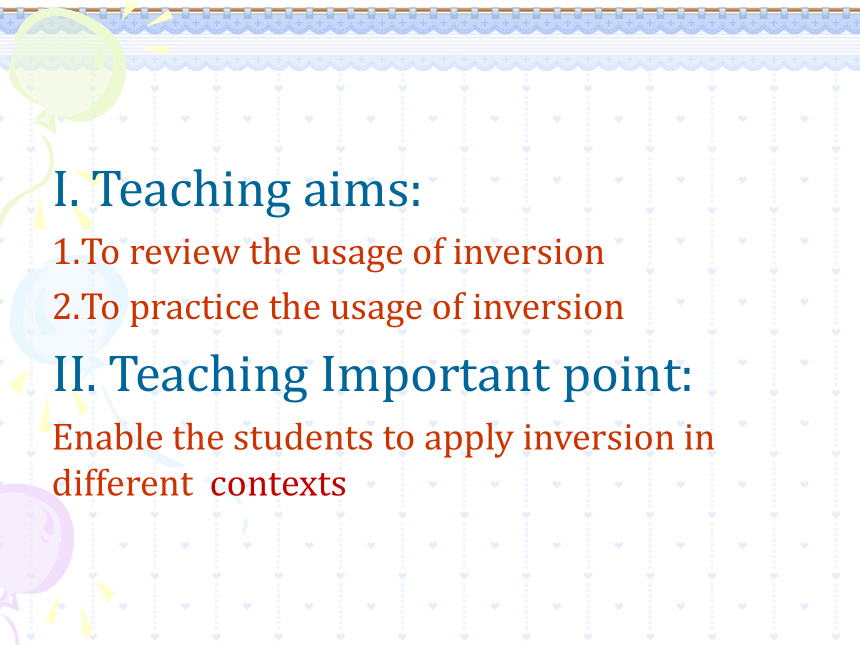 I. Teaching aims:

1.To review the usage of inversion

2.To practice the usage of inversion

II. Teaching Important point:

Enable the students to apply inversion in different contexts